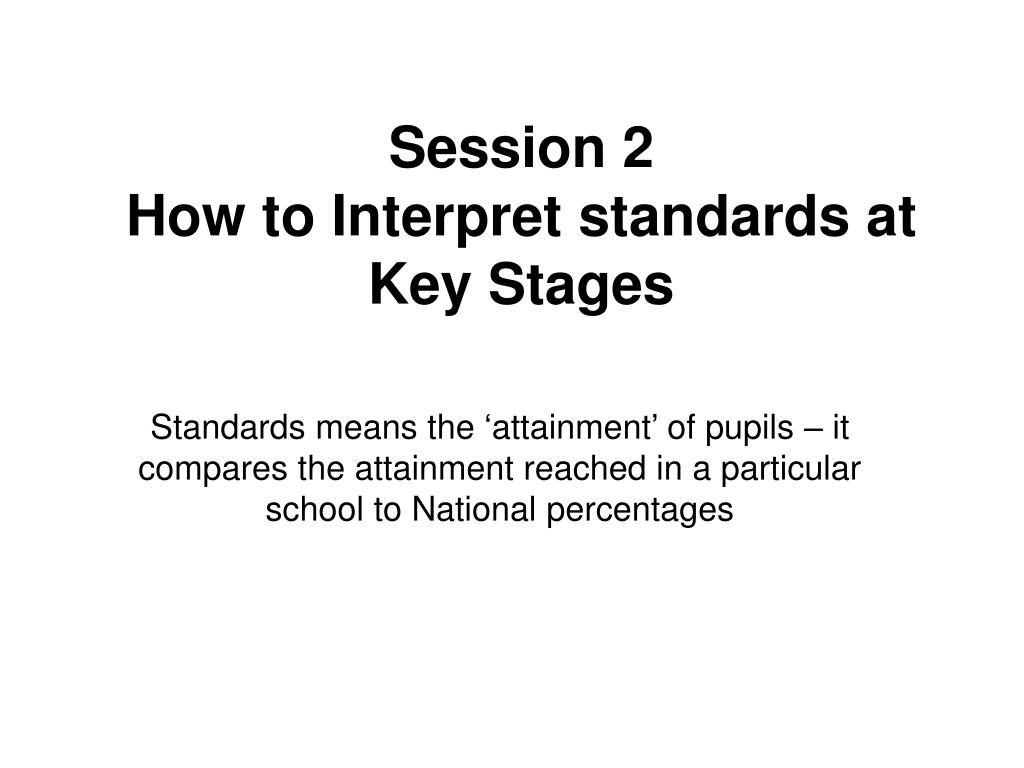 Session 2
How to Interpret standards at Key Stages

Standards means the ‘attainment’ of pupils – it compares the attainment reached in a particular school to National percentages